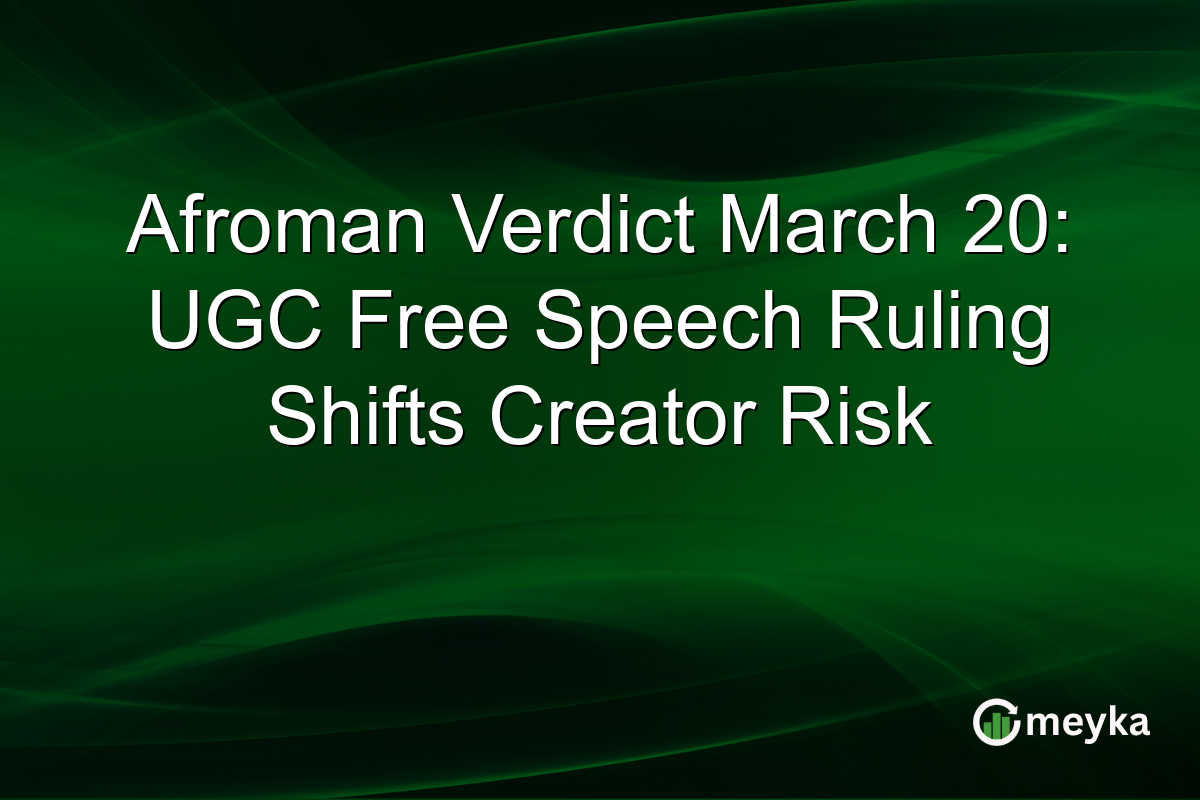 Afroman Verdict March 20: UGC Free Speech Ruling Shifts Creator Risk

meyka